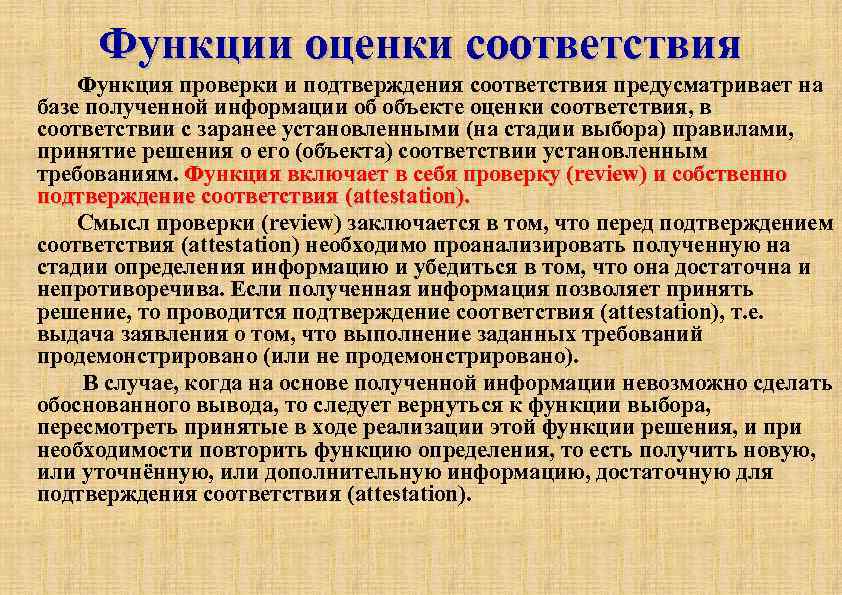 Функции оценки соответствия

Функция проверки и подтверждения соответствия предусматривает на базе полученной информации об объекте оценки соответствия, в соответствии с заранее установленными (на стадии выбора) правилами, принятие решения о его (объекта) соответствии установленным требованиям. Функция включает в себя проверку (review) и собственно подтверждение соответствия (attestation).

Смысл проверки (review) заключается в том, что перед подтверждением соответствия (attestation) необходимо проанализировать полученную на стадии определения информацию и убедиться в том, что она достаточна и непротиворечива. Если полученная информация позволяет принять решение, то проводится подтверждение соответствия (attestation), т.е. выдача заявления о том, что выполнение заданных требований продемонстрировано (или не продемонстрировано).

В случае, когда на основе полученной информации невозможно сделать обоснованного вывода, то следует вернуться к функции выбора, пересмотреть принятые в ходе реализации этой функции решения, и при необходимости повторить функцию определения, то есть получить новую, или уточнённую, или дополнительную информацию, достаточную для подтверждения соответствия (attestation).